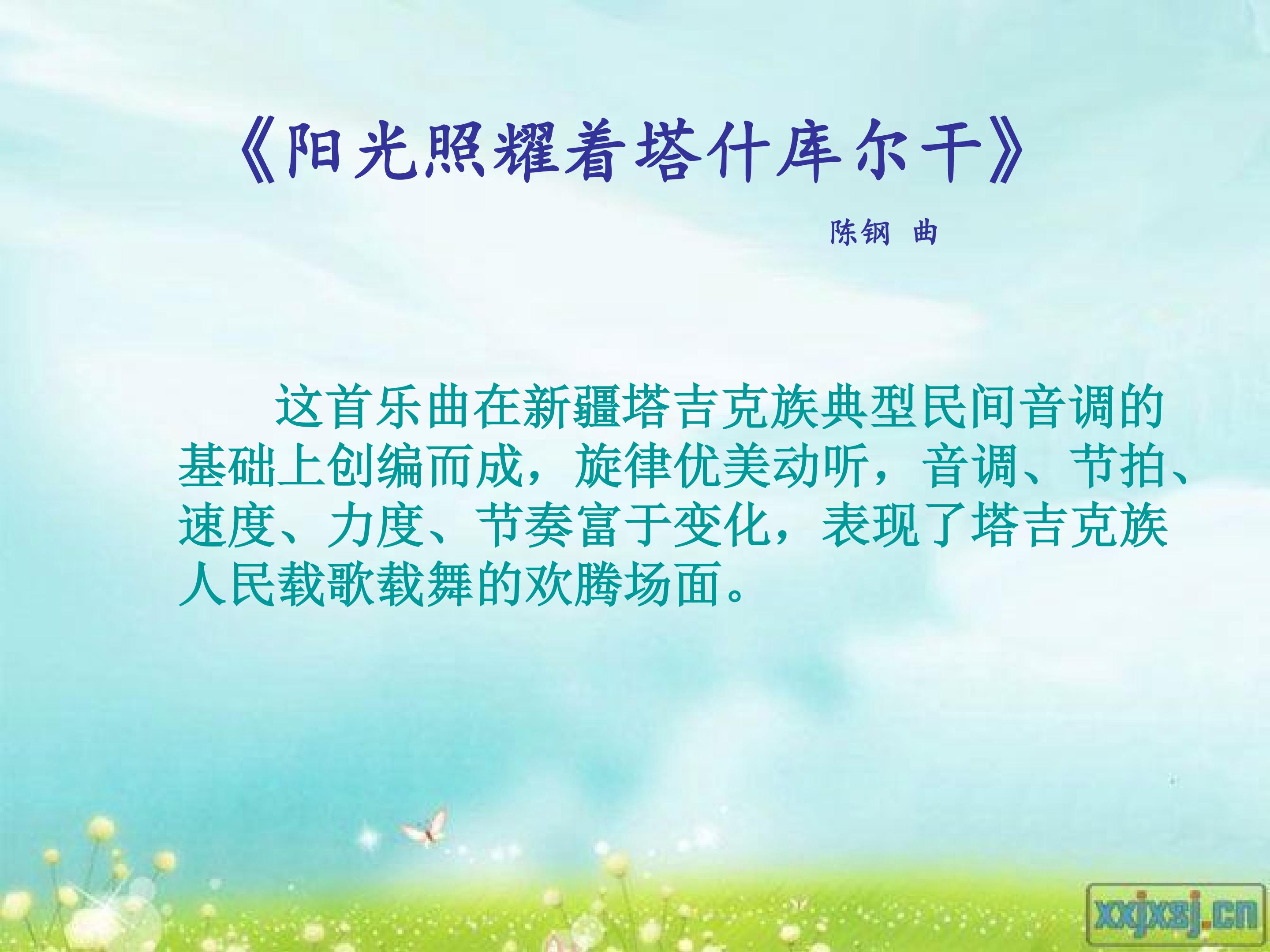 《阳光照耀着塔什库尔干》

陈钢 曲

这首乐曲在新疆塔吉克族典型民间音调的基础上创编而成，旋律优美动听，音调、节拍、速度、力度、节奏富于变化，表现了塔吉克族人民载歌载舞的欢腾场面。

xxjxsj.cn